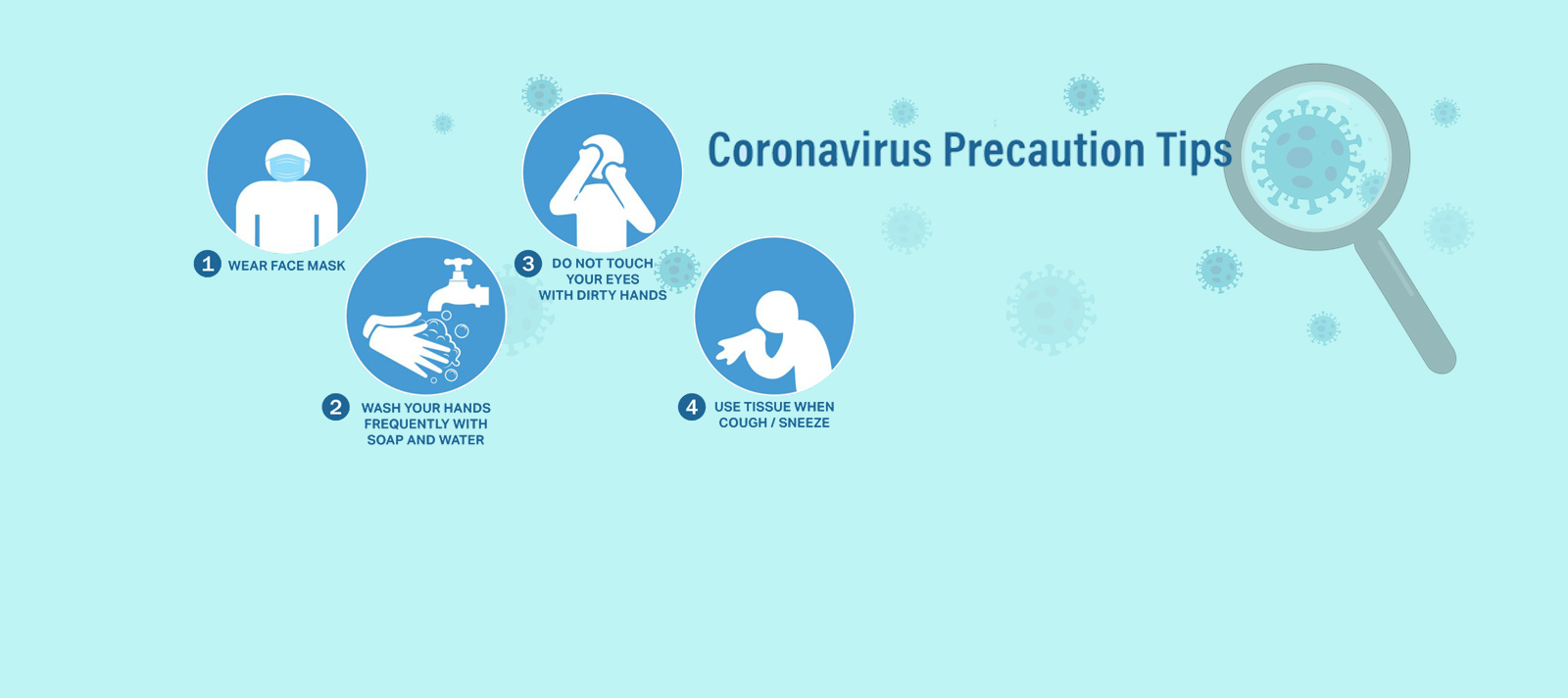 Coronavirus Precaution Tips

1 WEAR FACE MASK

2 WASH YOUR HANDS FREQUENTLY WITH SOAP AND WATER

3 DO NOT TOUCH YOUR EYES WITH DIRTY HANDS

4 USE TISSUE WHEN COUGH / SNEEZE